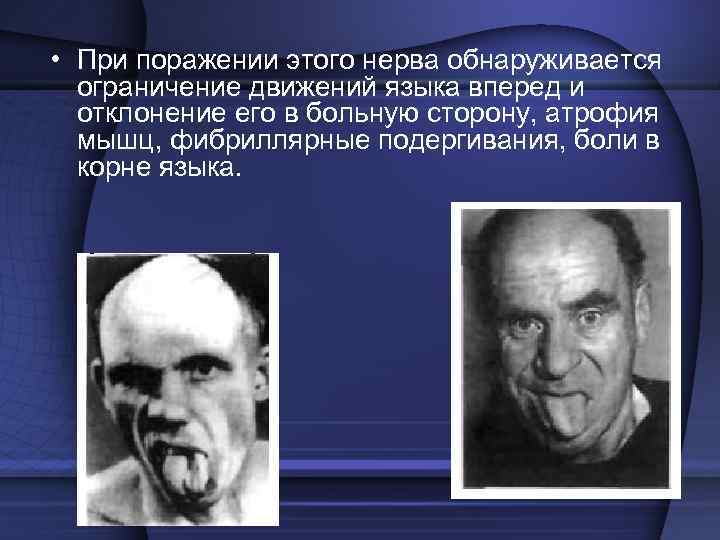 • При поражении этого нерва обнаруживается ограничение движений языка вперед и отклонение его в больную сторону, атрофия мышц, фибриллярные подергивания, боли в корне языка.